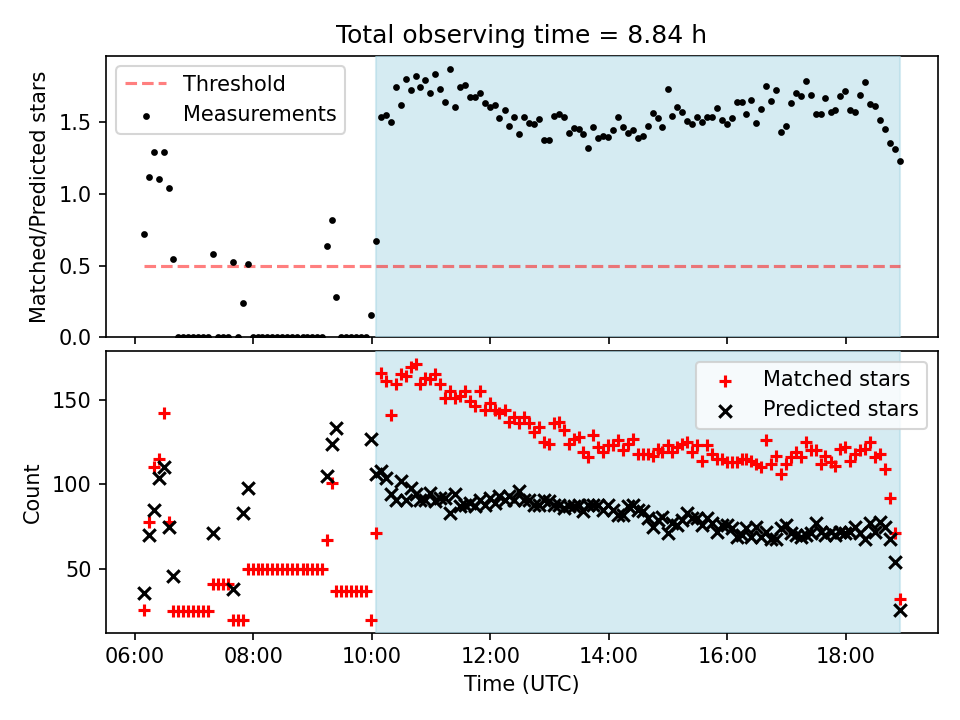 Total observing time = 8.84 h

Threshold
Measurements

Matched/Predicted stars

1.5
1.0
0.5
0.0

Matched stars
Predicted stars

Count

150
100
50

06:00
08:00
10:00
12:00
14:00
16:00
18:00

Time (UTC)